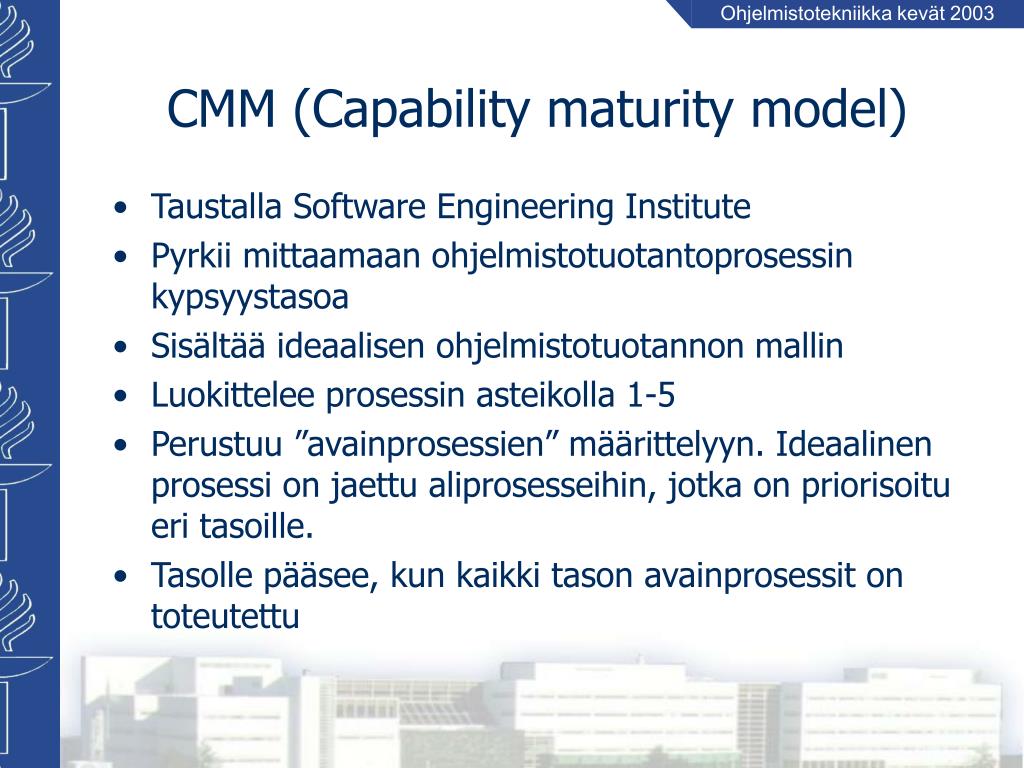 Ohjelmistotekniikka kevät 2003

CMM (Capability maturity model)

• Taustalla Software Engineering Institute
• Pyrkii mittaamaan ohjelmistotuotantoprosessin kypsyystasoa
• Sisältää ideaalisen ohjelmistotuotannon mallin
• Luokittelee prosessin asteikolla 1-5
• Perustuu ”avainprosessien” määrittelyyn. Ideaalinen prosessi on jaettu aliprosesseihin, jotka on priorisoitu eri tasoille.
• Tasolle pääsee, kun kaikki tason avainprosessit on toteutettu